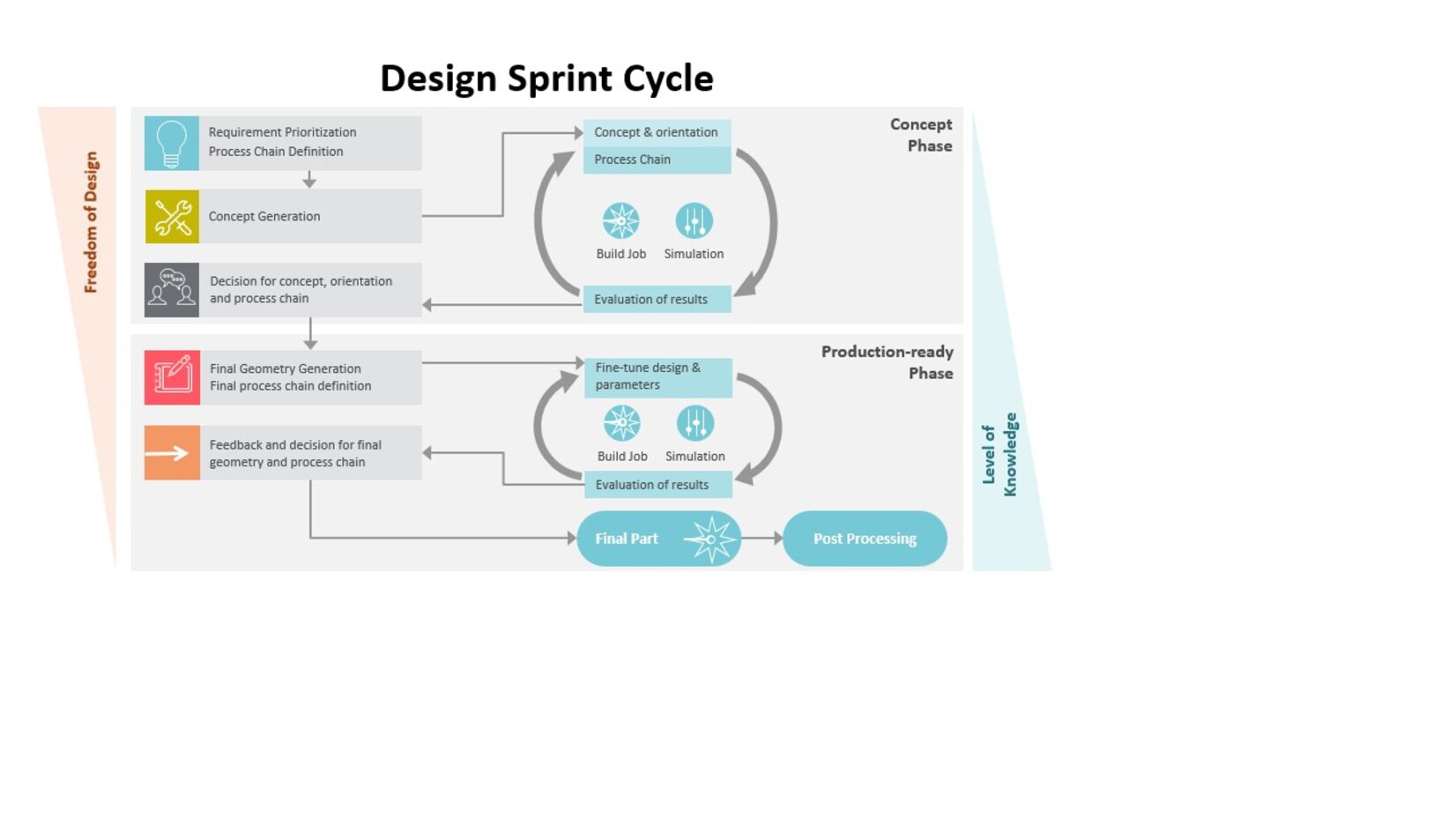 Design Sprint Cycle

Freedom of Design

Requirement Prioritization
Process Chain Definition

Concept Generation

Decision for concept, orientation and process chain

Concept & orientation
Process Chain

Build Job
Simulation

Evaluation of results

Concept Phase

Final Geometry Generation
Final process chain definition

Feedback and decision for final geometry and process chain

Fine-tune design & parameters

Build Job
Simulation

Evaluation of results

Production-ready Phase

Final Part

Post Processing

Level of Knowledge